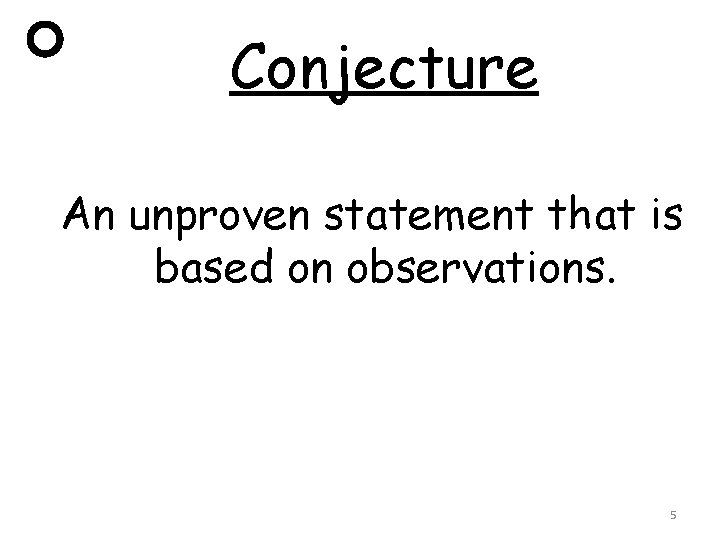 Conjecture

An unproven statement that is based on observations.

5